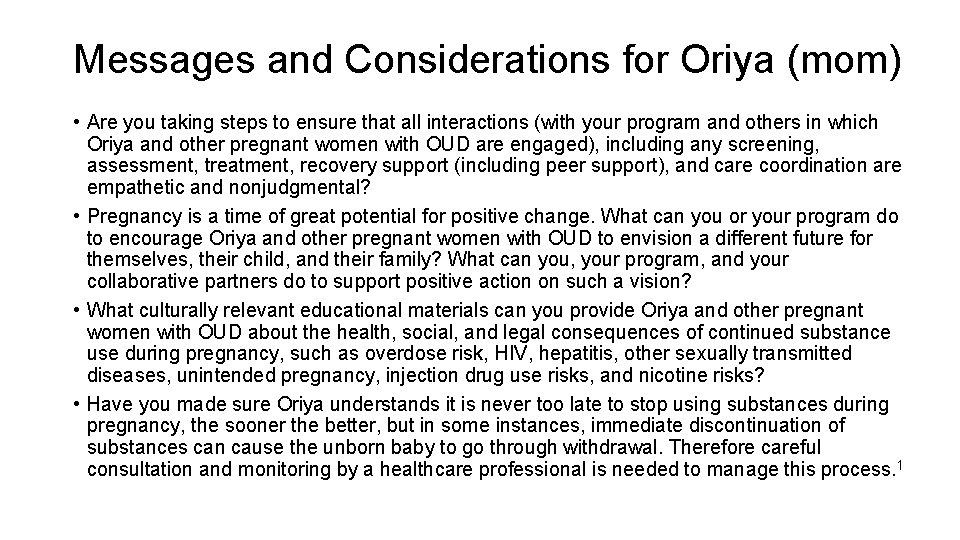 Messages and Considerations for Oriya (mom)

• Are you taking steps to ensure that all interactions (with your program and others in which Oriya and other pregnant women with OUD are engaged), including any screening, assessment, treatment, recovery support (including peer support), and care coordination are empathetic and nonjudgmental?

• Pregnancy is a time of great potential for positive change. What can you or your program do to encourage Oriya and other pregnant women with OUD to envision a different future for themselves, their child, and their family? What can you, your program, and your collaborative partners do to support positive action on such a vision?

• What culturally relevant educational materials can you provide Oriya and other pregnant women with OUD about the health, social, and legal consequences of continued substance use during pregnancy, such as overdose risk, HIV, hepatitis, other sexually transmitted diseases, unintended pregnancy, injection drug use risks, and nicotine risks?

• Have you made sure Oriya understands it is never too late to stop using substances during pregnancy, the sooner the better, but in some instances, immediate discontinuation of substances can cause the unborn baby to go through withdrawal. Therefore careful consultation and monitoring by a healthcare professional is needed to manage this process.$^1$